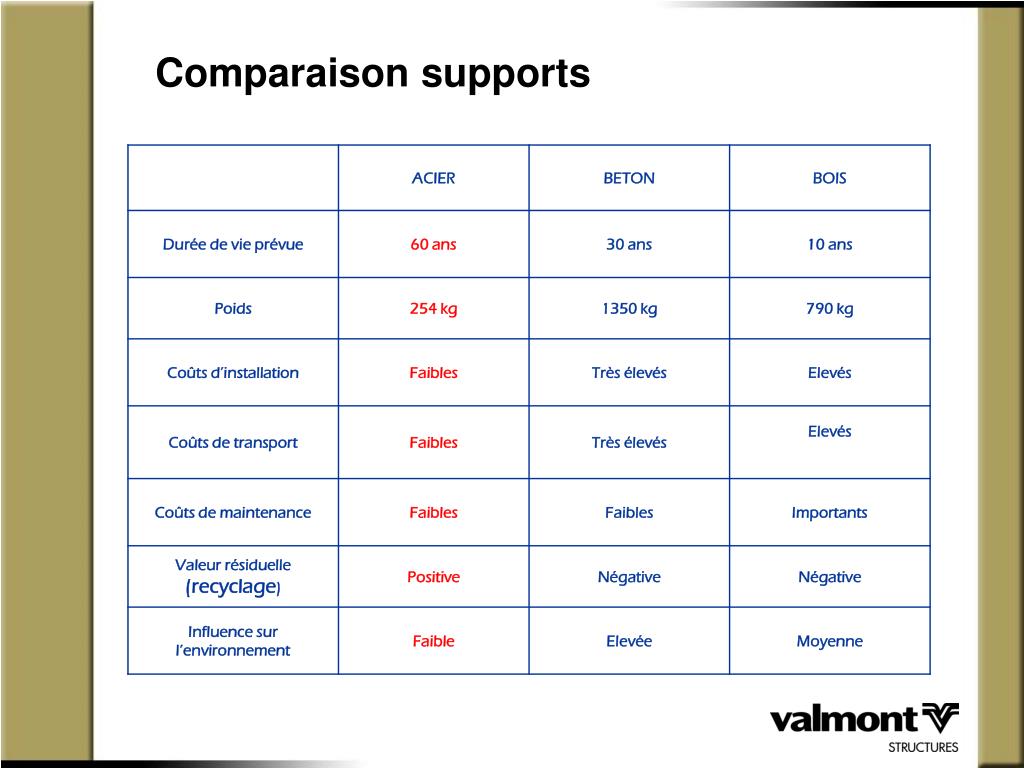 Comparaison supports

| | ACIER | BETON | BOIS |
|---|---|---|---|
| Durée de vie prévue | 60 ans | 30 ans | 10 ans |
| Poids | 254 kg | 1350 kg | 790 kg |
| Coûts d'installation | Faibles | Très élevés | Elevés |
| Coûts de transport | Faibles | Très élevés | Elevés |
| Coûts de maintenance | Faibles | Faibles | Importants |
| Valeur résiduelle (recyclage) | Positive | Négative | Négative |
| Influence sur l'environnement | Faible | Elevée | Moyenne |

valmont
STRUCTURES